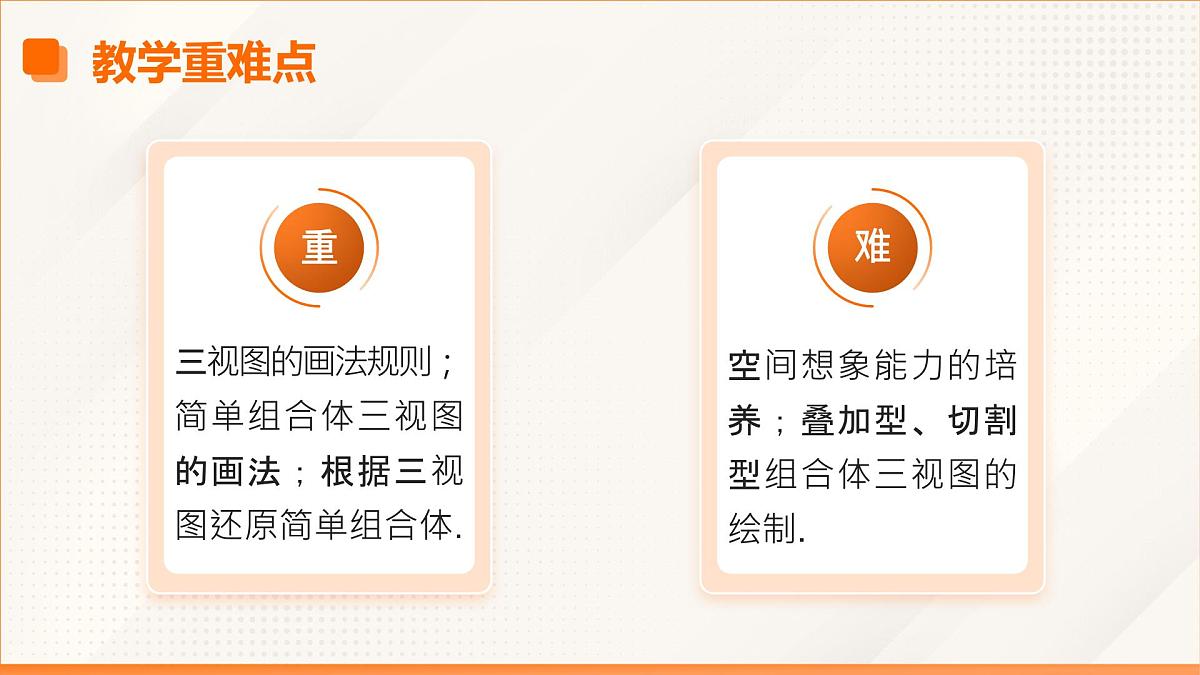 教学重难点

重

三视图的画法规则；简单组合体三视图的画法；根据三视图还原简单组合体.

难

空间想象能力的培养；叠加型、切割型组合体三视图的绘制.